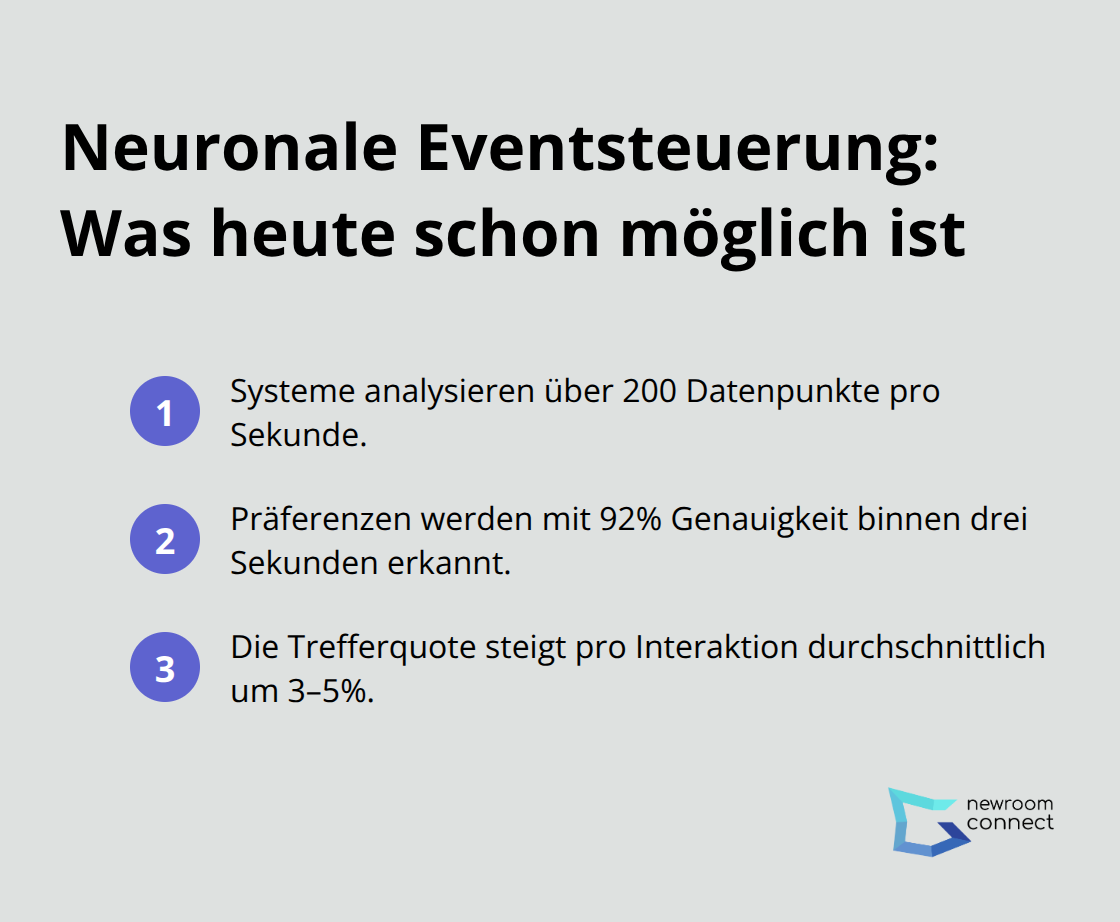 Neuronale Eventsteuerung: Was heute schon möglich ist

1 Systeme analysieren über 200 Datenpunkte pro Sekunde.

2 Präferenzen werden mit 92% Genauigkeit binnen drei Sekunden erkannt.

3 Die Trefferquote steigt pro Interaktion durchschnittlich um 3–5%.

newroom connect